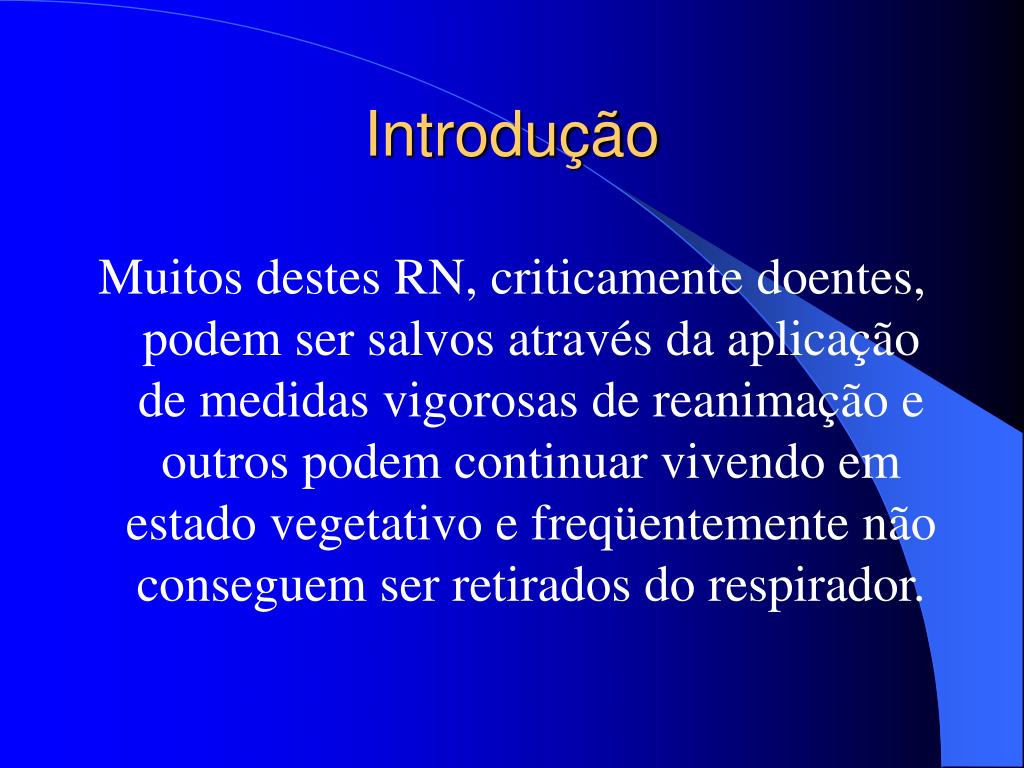 Introdução

Muitos destes RN, criticamente doentes, podem ser salvos através da aplicação de medidas vigorosas de reanimação e outros podem continuar vivendo em estado vegetativo e freqüentemente não conseguem ser retirados do respirador.